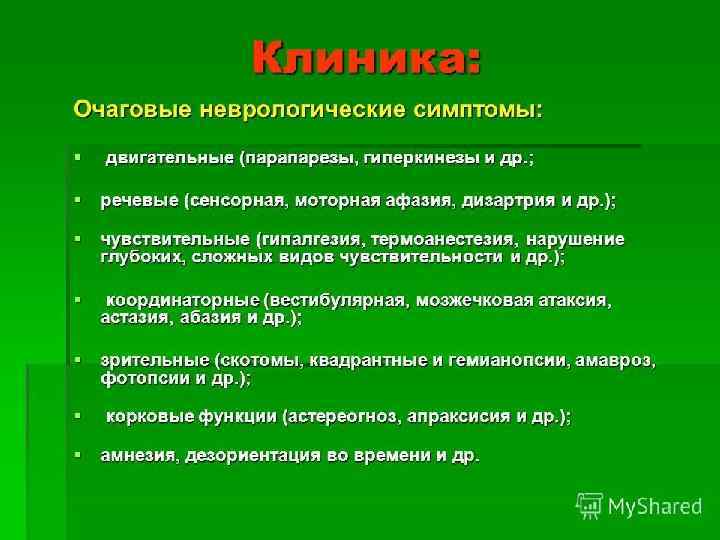 Клиника:

Очаговые неврологические симптомы:

▪ двигательные (парапарезы, гиперкинезы и др.;

▪ речевые (сенсорная, моторная афазия, дизартрия и др.);

▪ чувствительные (гипалгезия, термоанестезия, нарушение глубоких, сложных видов чувствительности и др.);

▪ координаторные (вестибулярная, мозжечковая атаксия, астазия, абазия и др.);

▪ зрительные (скотомы, квадрантные и гемианопсии, амавроз, фотопсии и др.);

▪ корковые функции (астереогноз, апраксисия и др.);

▪ амнезия, дезориентация во времени и др.

MyShared